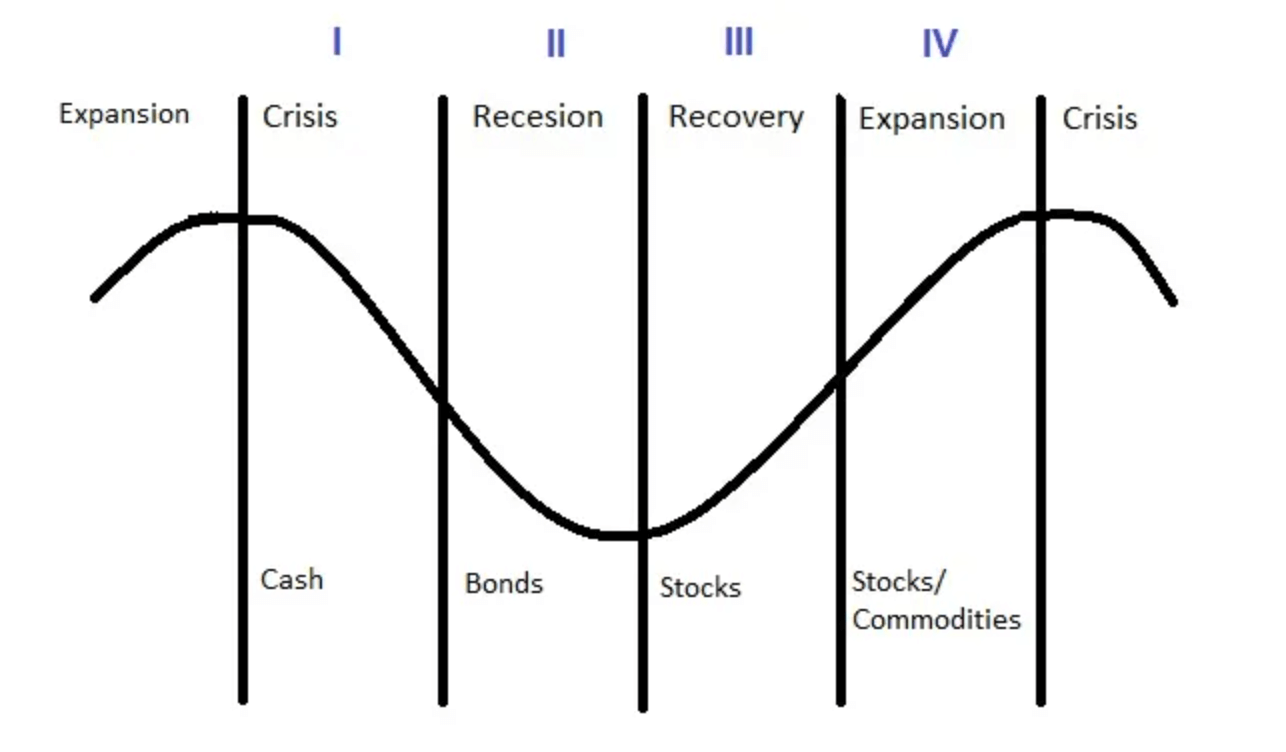 I II III IV

Expansion Crisis Recesion Recovery Expansion Crisis

Cash Bonds Stocks Stocks/ Commodities